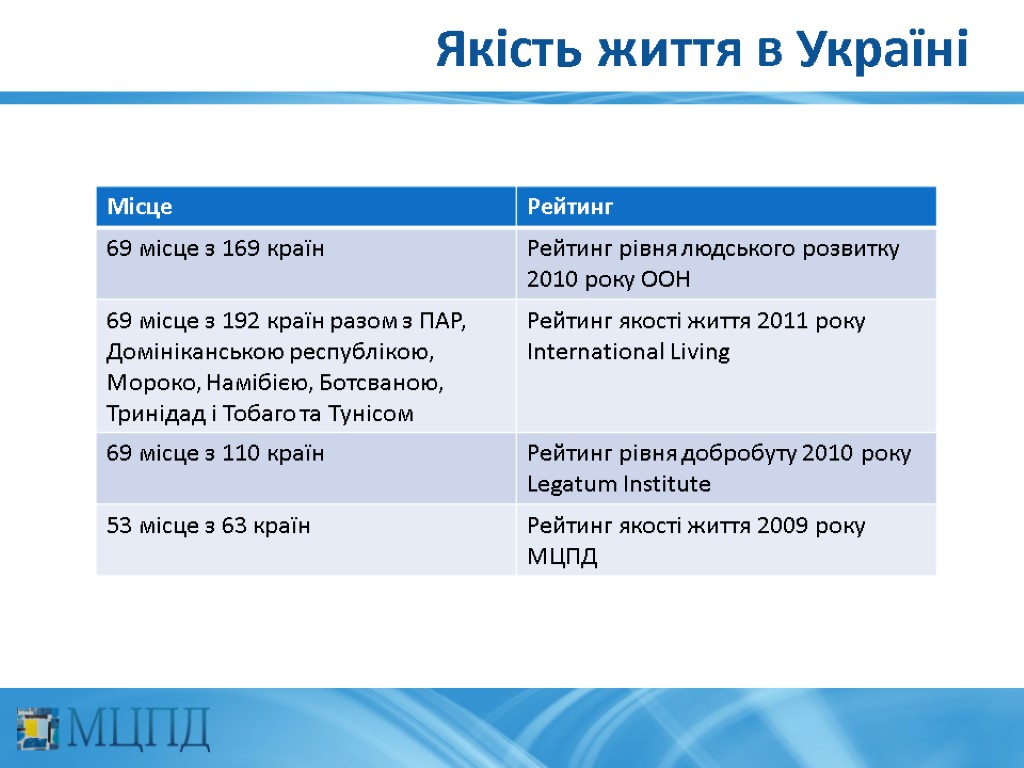 Якість життя в Україні

| Місце | Рейтинг |
|---|---|
| 69 місце з 169 країн | Рейтинг рівня людського розвитку 2010 року ООН |
| 69 місце з 192 країн разом з ПАР, Домініканською республікою, Мороко, Намібією, Ботсваною, Тринідад і Тобаго та Тунісом | Рейтинг якості життя 2011 року International Living |
| 69 місце з 110 країн | Рейтинг рівня добробуту 2010 року Legatum Institute |
| 53 місце з 63 країн | Рейтинг якості життя 2009 року МЦПД |

МЦПД